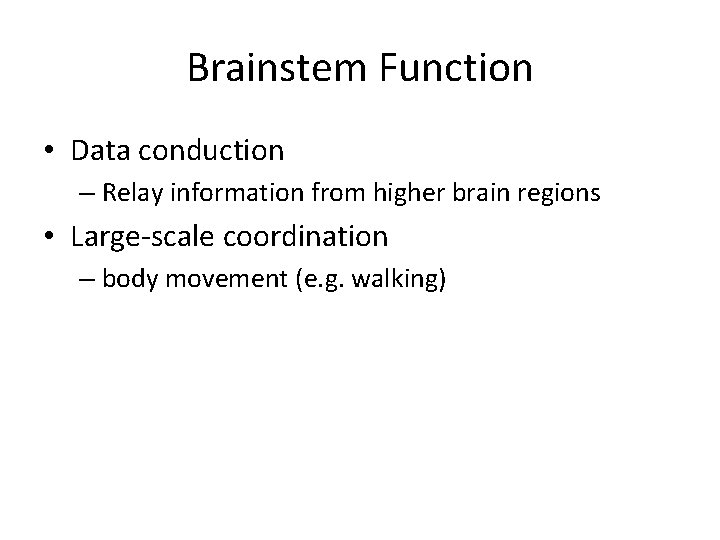 Brainstem Function

• Data conduction
– Relay information from higher brain regions
• Large-scale coordination
– body movement (e.g. walking)